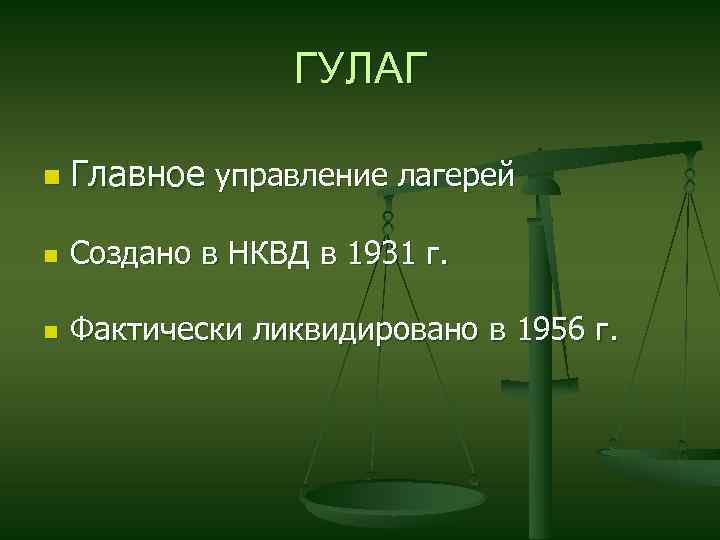 ГУЛАГ

Главное управление лагерей

Создано в НКВД в 1931 г.

Фактически ликвидировано в 1956 г.